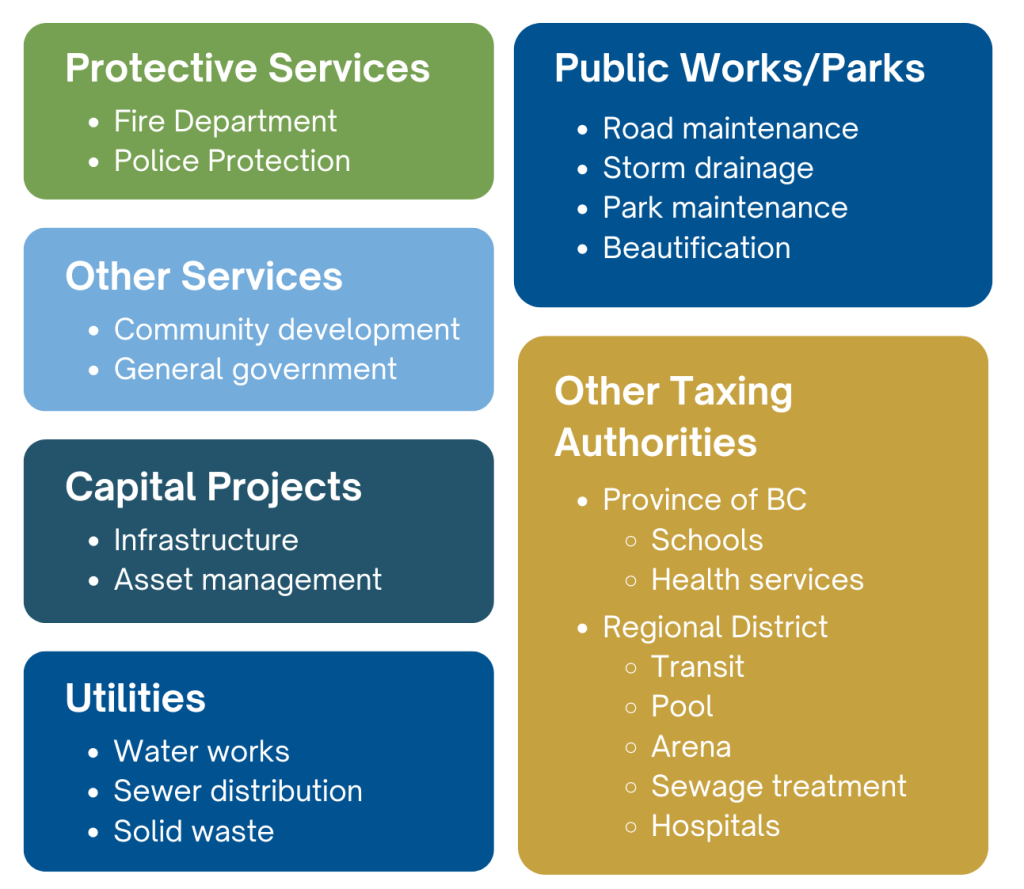 Protective Services
- Fire Department
- Police Protection

Other Services
- Community development
- General government

Capital Projects
- Infrastructure
- Asset management

Utilities
- Water works
- Sewer distribution
- Solid waste

Public Works/Parks
- Road maintenance
- Storm drainage
- Park maintenance
- Beautification

Other Taxing Authorities
- Province of BC
  - Schools
  - Health services
- Regional District
  - Transit
  - Pool
  - Arena
  - Sewage treatment
  - Hospitals